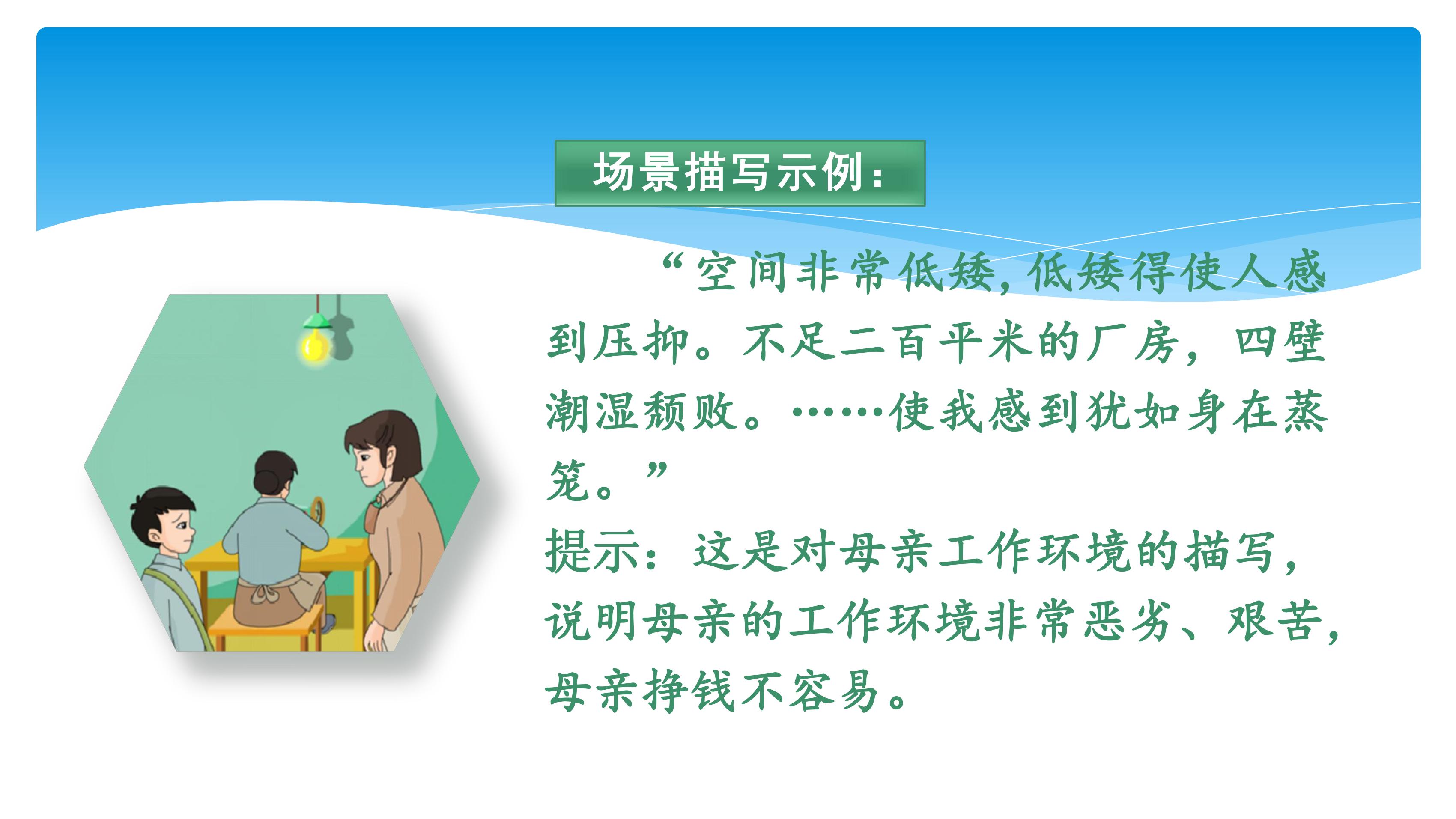 场景描写示例：

“空间非常低矮，低矮得使人感到压抑。不足二百平米的厂房，四壁潮湿颓败。……使我感到犹如身在蒸笼。”

提示：这是对母亲工作环境的描写，说明母亲的工作环境非常恶劣、艰苦，母亲挣钱不容易。